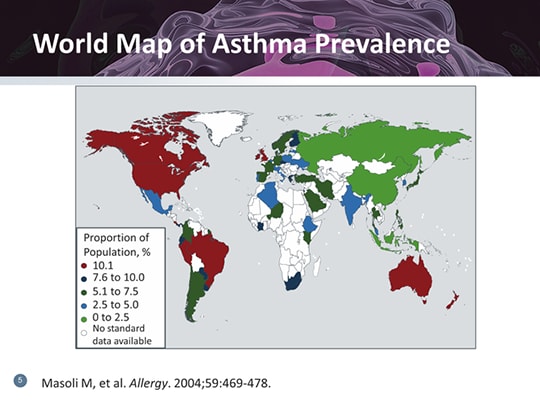 World Map of Asthma Prevalence

Proportion of Population, %
10.1
7.6 to 10.0
5.1 to 7.5
2.5 to 5.0
0 to 2.5
No standard data available

5

Masoli M, et al. Allergy. 2004;59:469-478.